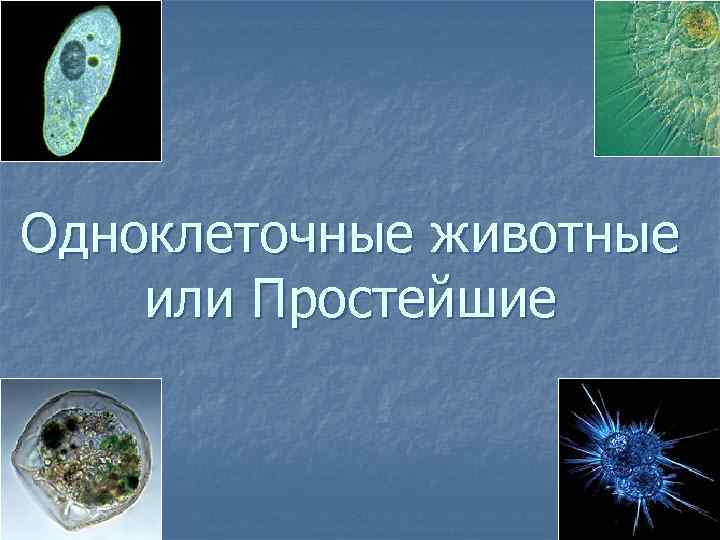 Одноклеточные животные или Простейшие